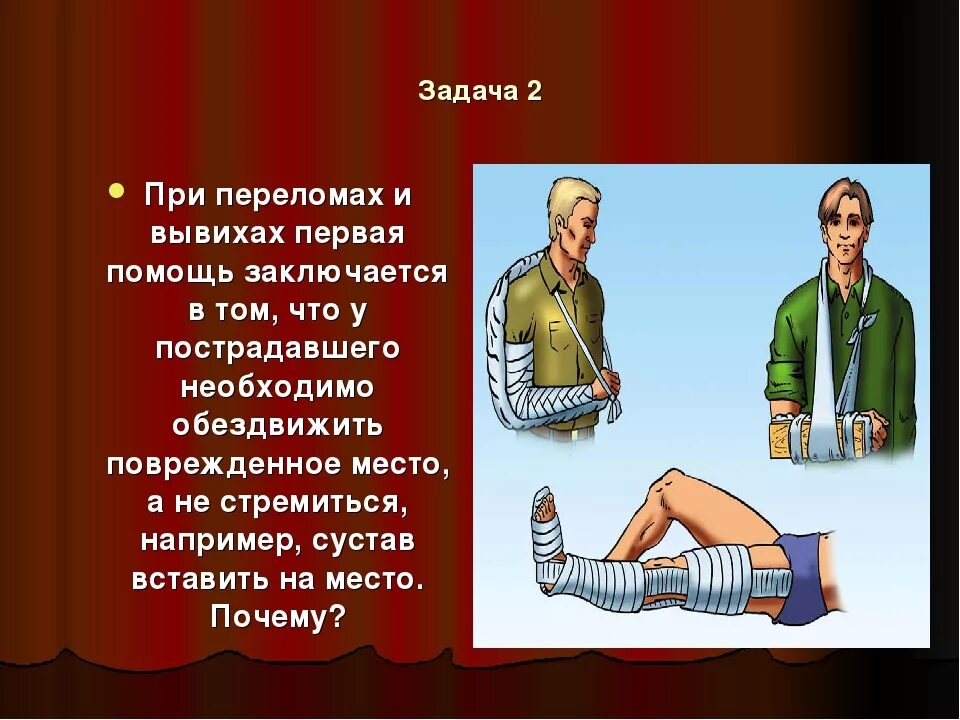 Задача 2

• При переломах и вывихах первая помощь заключается в том, что у пострадавшего необходимо обездвижить поврежденное место, а не стремиться, например, сустав вставить на место. Почему?